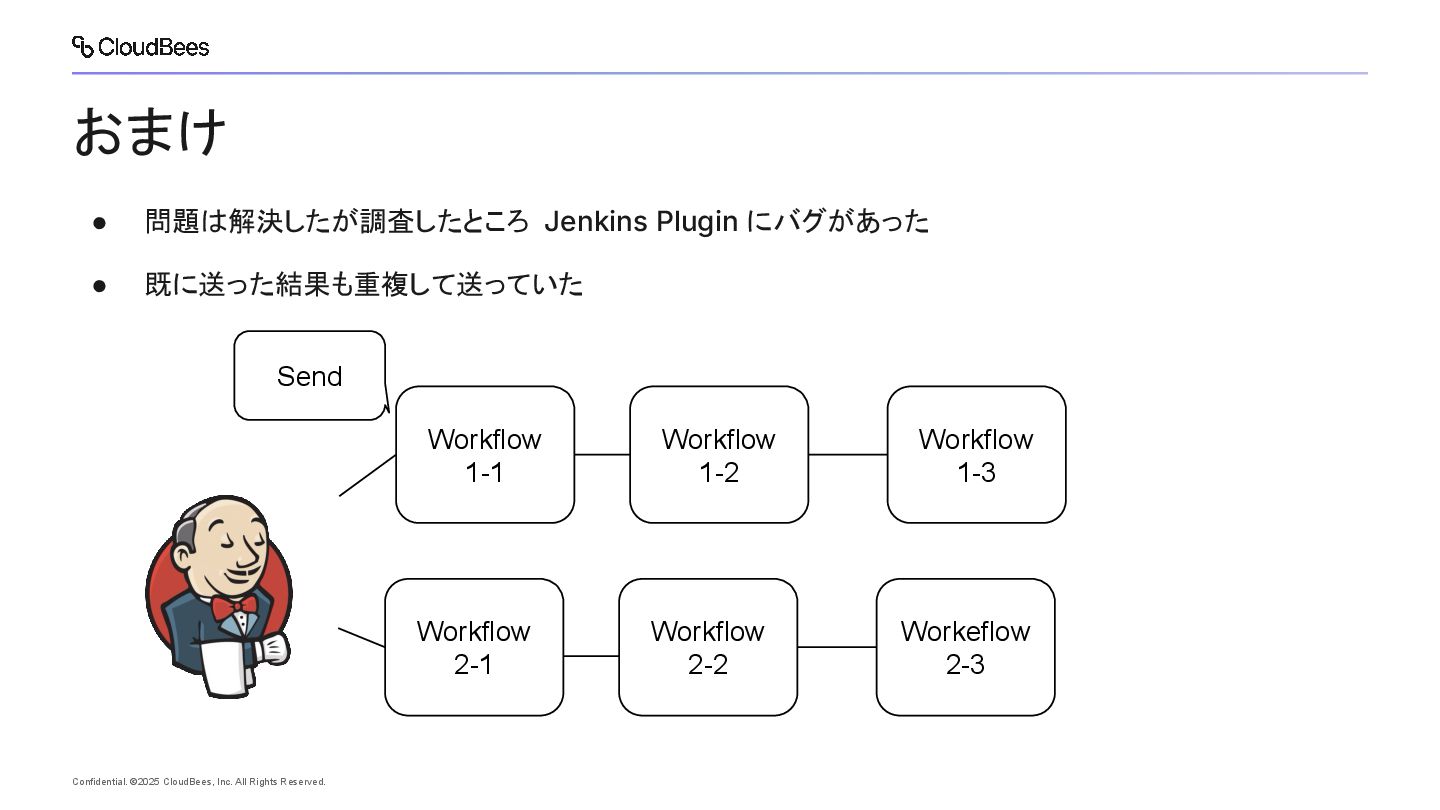 CloudBees

おまけ

● 問題は解決したが調査したところ Jenkins Plugin にバグがあった

● 既に送った結果も重複して送っていた

Send

Workflow 1-1

Workflow 1-2

Workflow 1-3

Workflow 2-1

Workflow 2-2

Workeflow 2-3

Confidential. ©2025 CloudBees, Inc. All Rights Reserved.